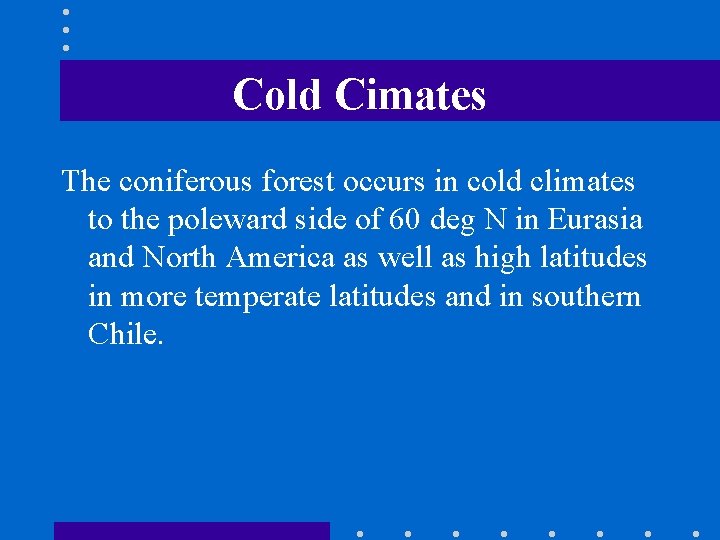 Cold Cimates

The coniferous forest occurs in cold climates to the poleward side of 60 deg N in Eurasia and North America as well as high latitudes in more temperate latitudes and in southern Chile.